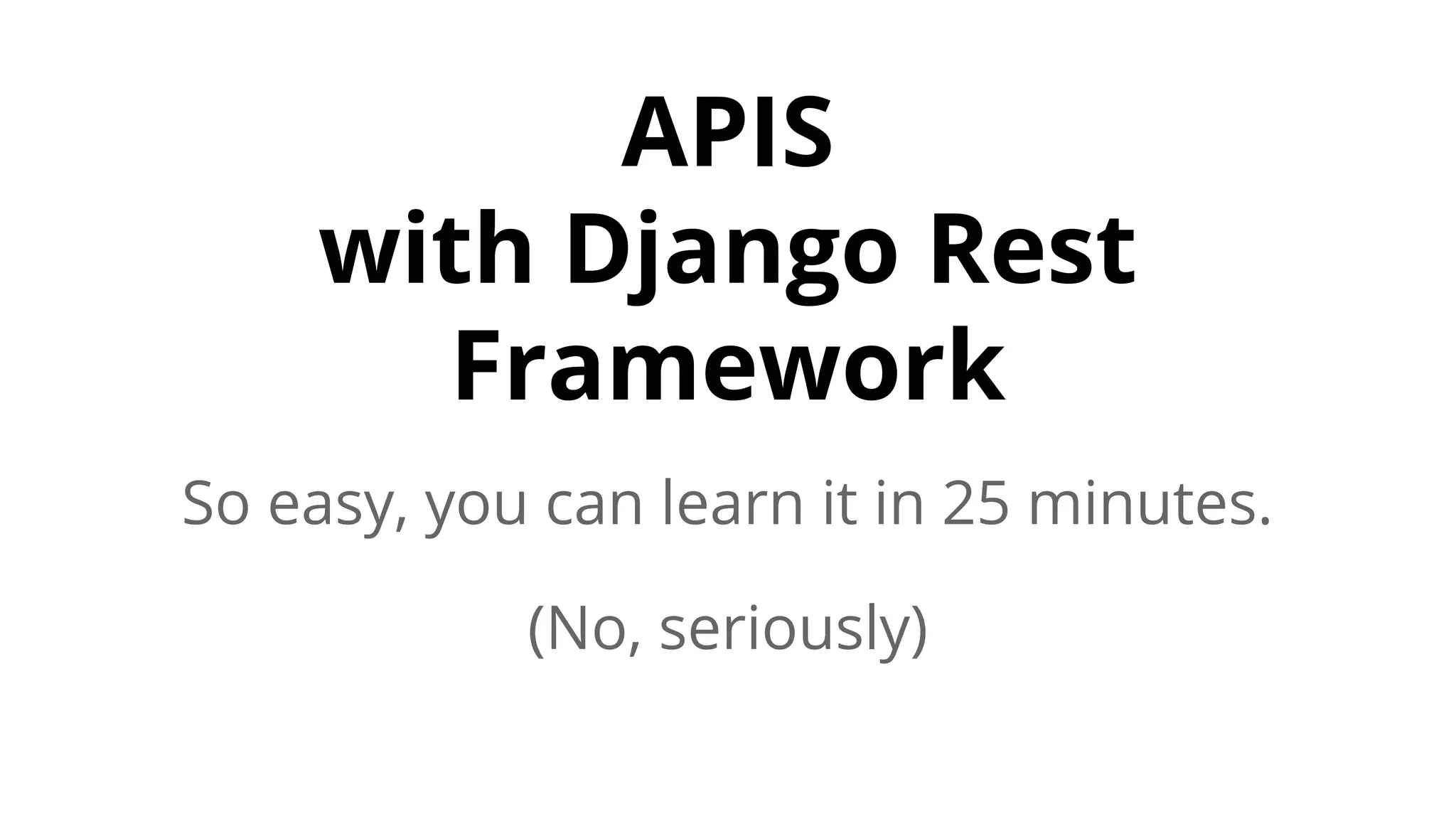 APIS
with Django Rest
Framework

So easy, you can learn it in 25 minutes.

(No, seriously)